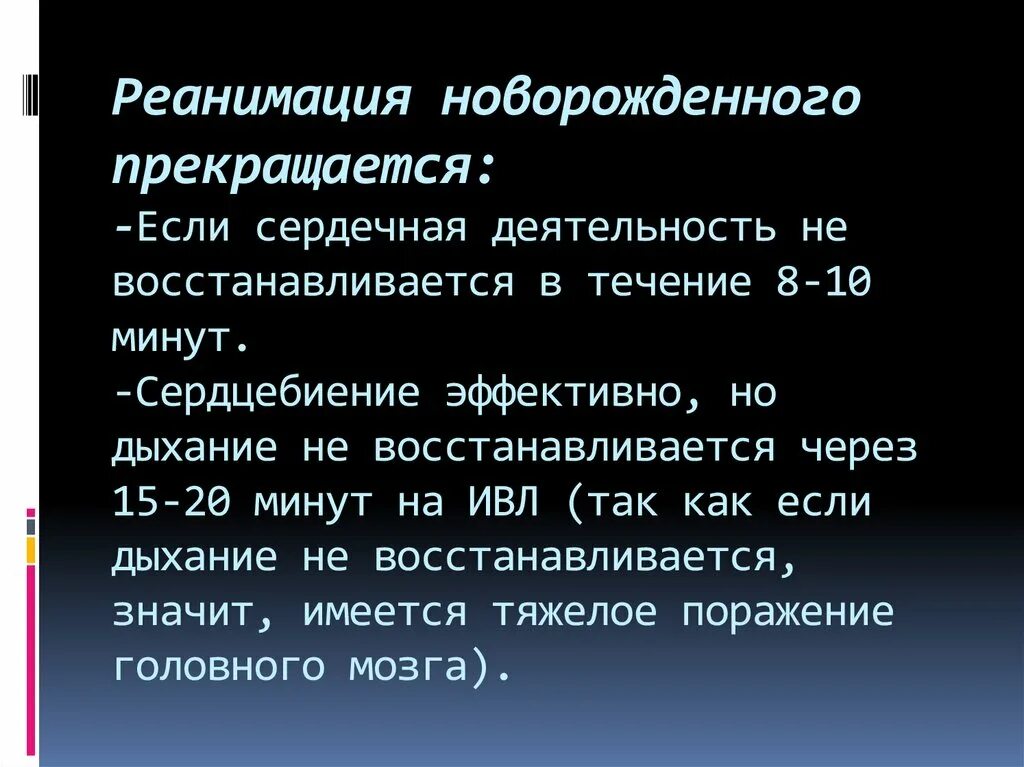 Реанимация новорожденного прекращается:
-Если сердечная деятельность не восстанавливается в течение 8-10 минут.
-Сердцебиение эффективно, но дыхание не восстанавливается через 15-20 минут на ИВЛ (так как если дыхание не восстанавливается, значит, имеется тяжелое поражение головного мозга).